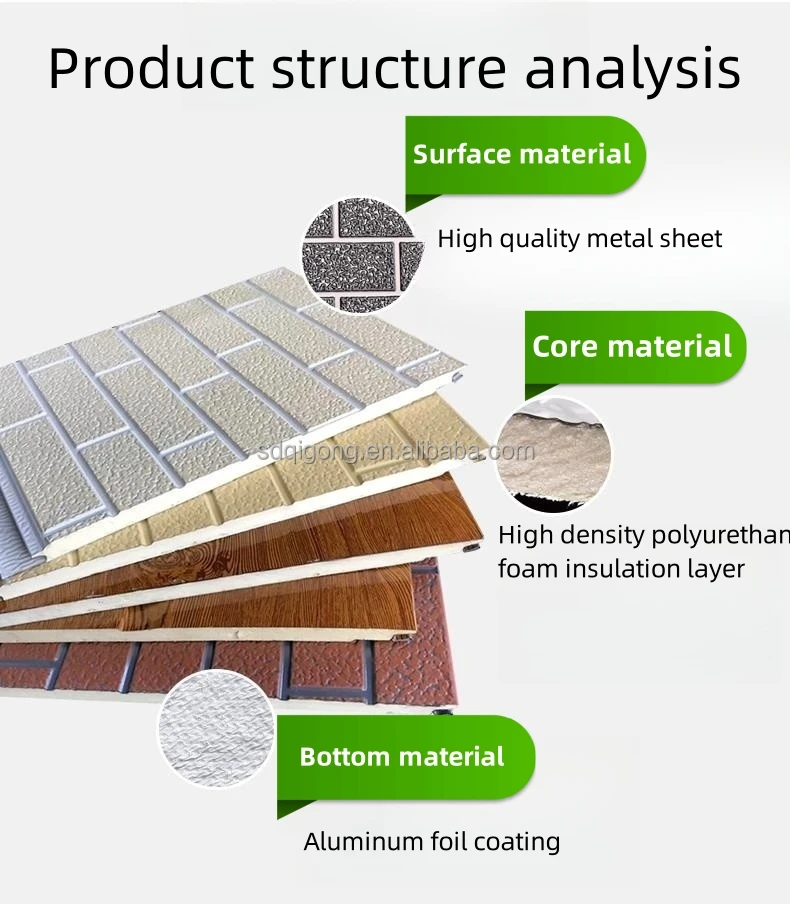 Product structure analysis

Surface material

High quality metal sheet

Core material

sdqigong.en.alibaba.com

High density polyurethan
foam insulation layer

Bottom material

Aluminum foil coating